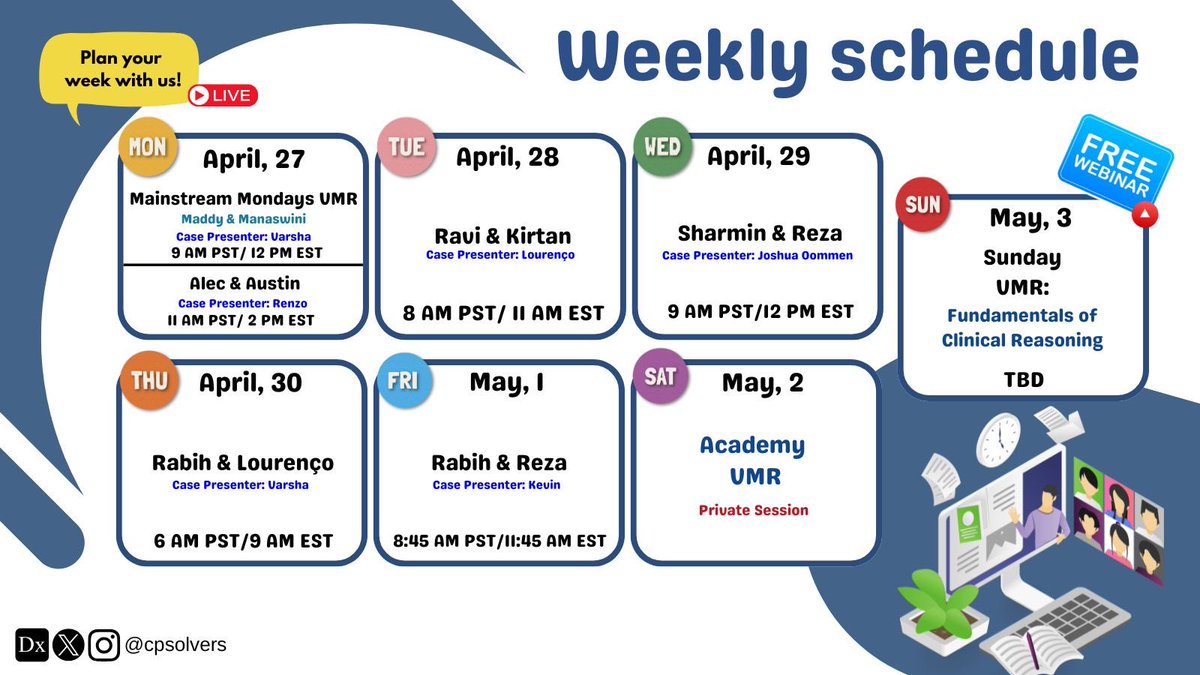 Plan your week with us!

LIVE

Weekly schedule

MON
April, 27
Mainstream Mondays VMR
Maddy & Manaswini
Case Presenter: Varsha
9 AM PST/ 12 PM EST
Alec & Austin
Case Presenter: Renzo
11 AM PST/ 2 PM EST

TUE
April, 28
Ravi & Kirtan
Case Presenter: Lourenço
8 AM PST/ 11 AM EST

WED
April, 29
Sharmin & Reza
Case Presenter: Joshua Oommen
9 AM PST/12 PM EST

FREE WEBINAR

SUN
May, 3
Sunday VMR:
Fundamentals of Clinical Reasoning
TBD

THU
April, 30
Rabih & Lourenço
Case Presenter: Varsha
6 AM PST/9 AM EST

FRI
May, 1
Rabih & Reza
Case Presenter: Kevin
8:45 AM PST/11:45 AM EST

SAT
May, 2
Academy VMR
Private Session

Dx @cpsolvers